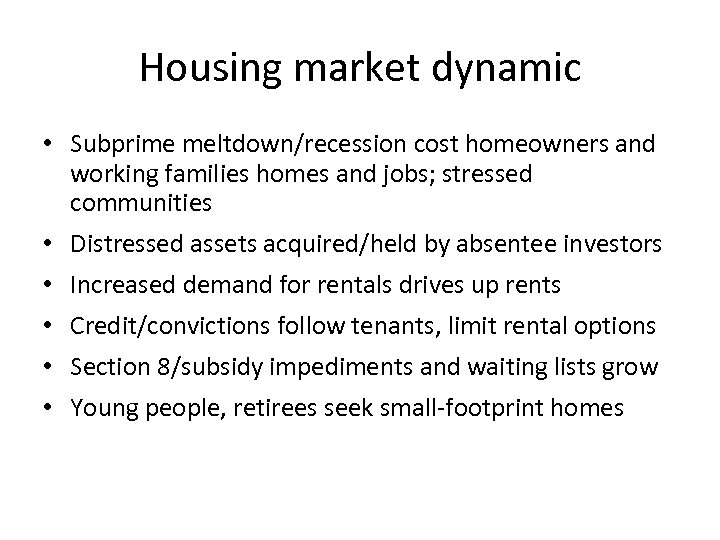 Housing market dynamic

• Subprime meltdown/recession cost homeowners and working families homes and jobs; stressed communities
• Distressed assets acquired/held by absentee investors
• Increased demand for rentals drives up rents
• Credit/convictions follow tenants, limit rental options
• Section 8/subsidy impediments and waiting lists grow
• Young people, retirees seek small-footprint homes